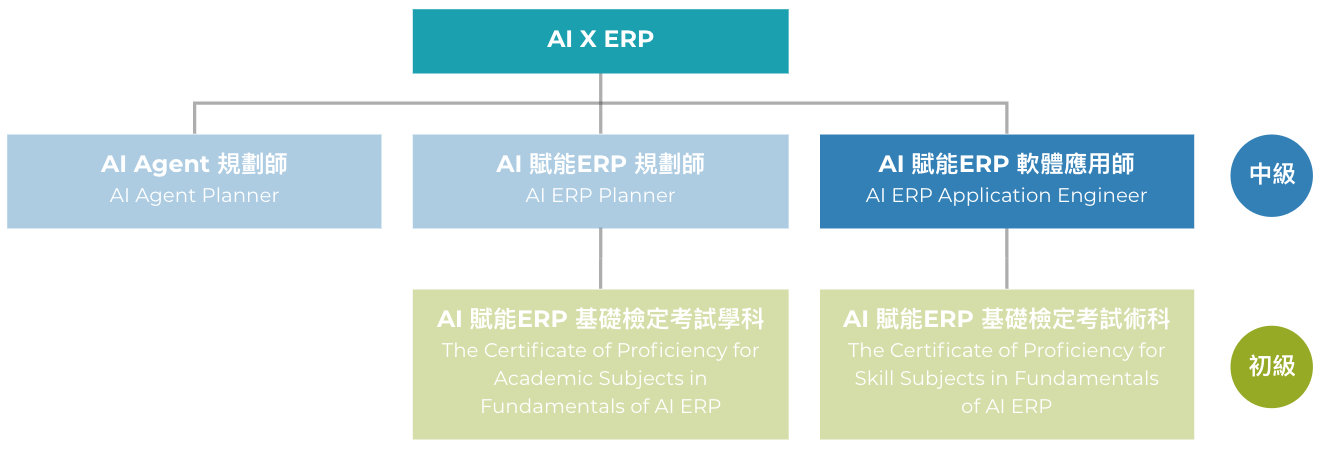 AI X ERP

AI Agent 規劃師
AI Agent Planner

AI 賦能ERP 規劃師
AI ERP Planner

AI 賦能ERP 軟體應用師
AI ERP Application Engineer

中級

AI 賦能ERP 基礎檢定考試學科
The Certificate of Proficiency for Academic Subjects in Fundamentals of AI ERP

AI 賦能ERP 基礎檢定考試術科
The Certificate of Proficiency for Skill Subjects in Fundamentals of AI ERP

初級